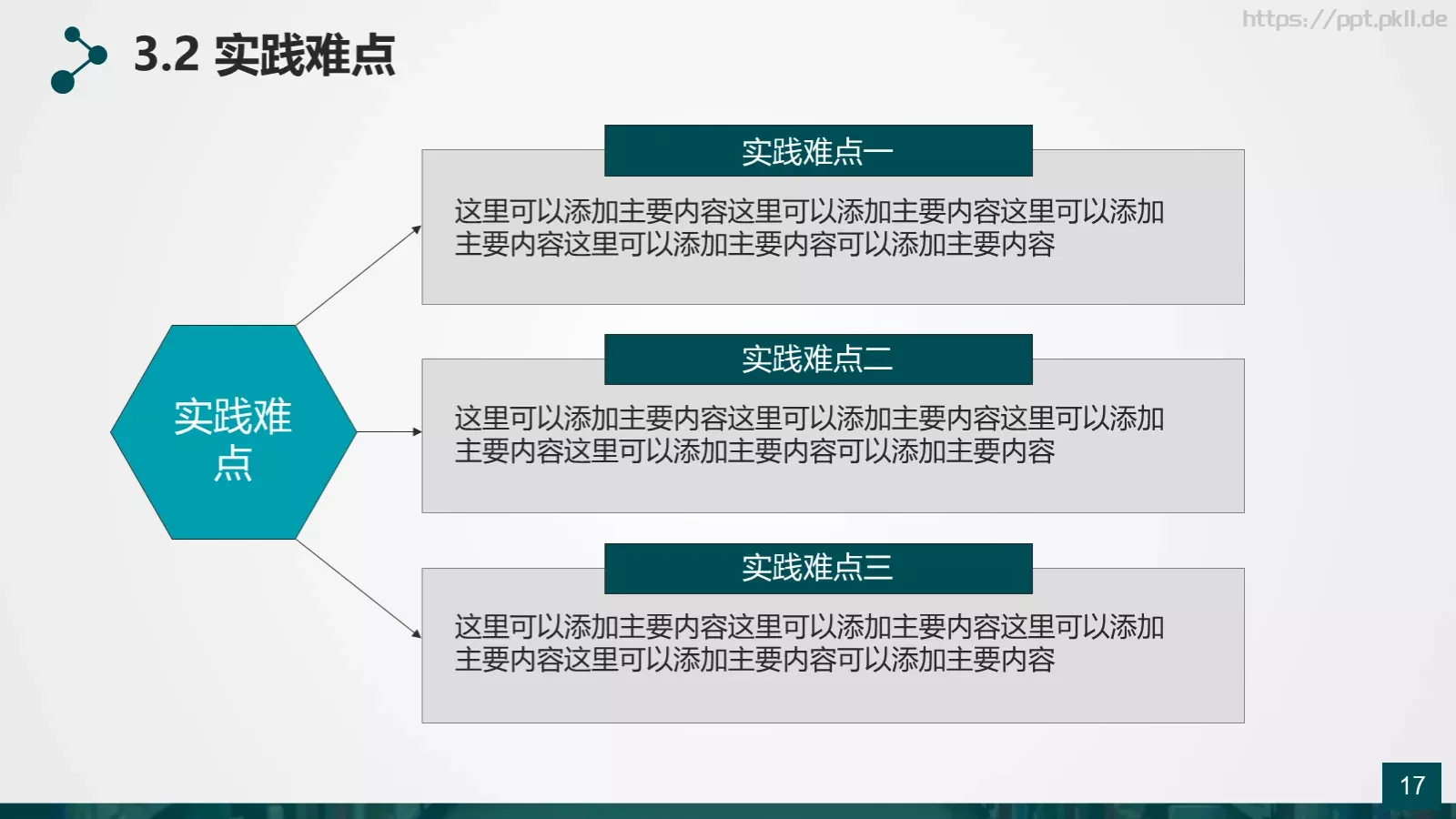 3.2 实践难点

https://ppt.pkll.de

实践难点

实践难点一

这里可以添加主要内容这里可以添加主要内容这里可以添加主要内容这里可以添加主要内容可以添加主要内容

实践难点二

这里可以添加主要内容这里可以添加主要内容这里可以添加主要内容这里可以添加主要内容可以添加主要内容

实践难点三

这里可以添加主要内容这里可以添加主要内容这里可以添加主要内容这里可以添加主要内容可以添加主要内容

17